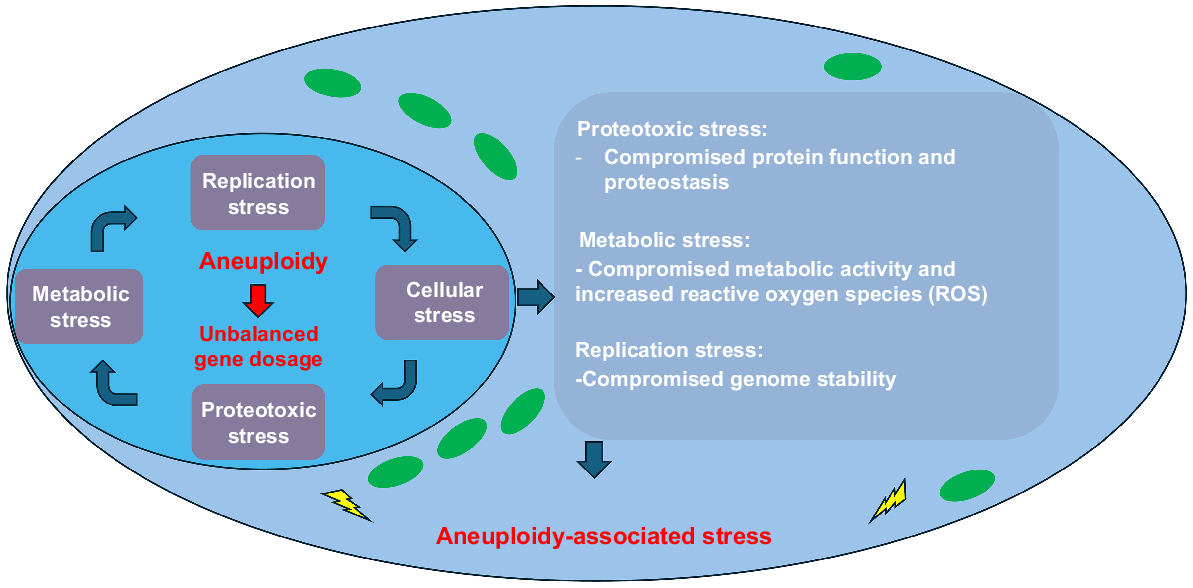 Replication stress

Aneuploidy

Unbalanced gene dosage

Metabolic stress

Cellular stress

Proteotoxic stress

Proteotoxic stress:
- Compromised protein function and proteostasis

Metabolic stress:
- Compromised metabolic activity and increased reactive oxygen species (ROS)

Replication stress:
-Compromised genome stability

Aneuploidy-associated stress